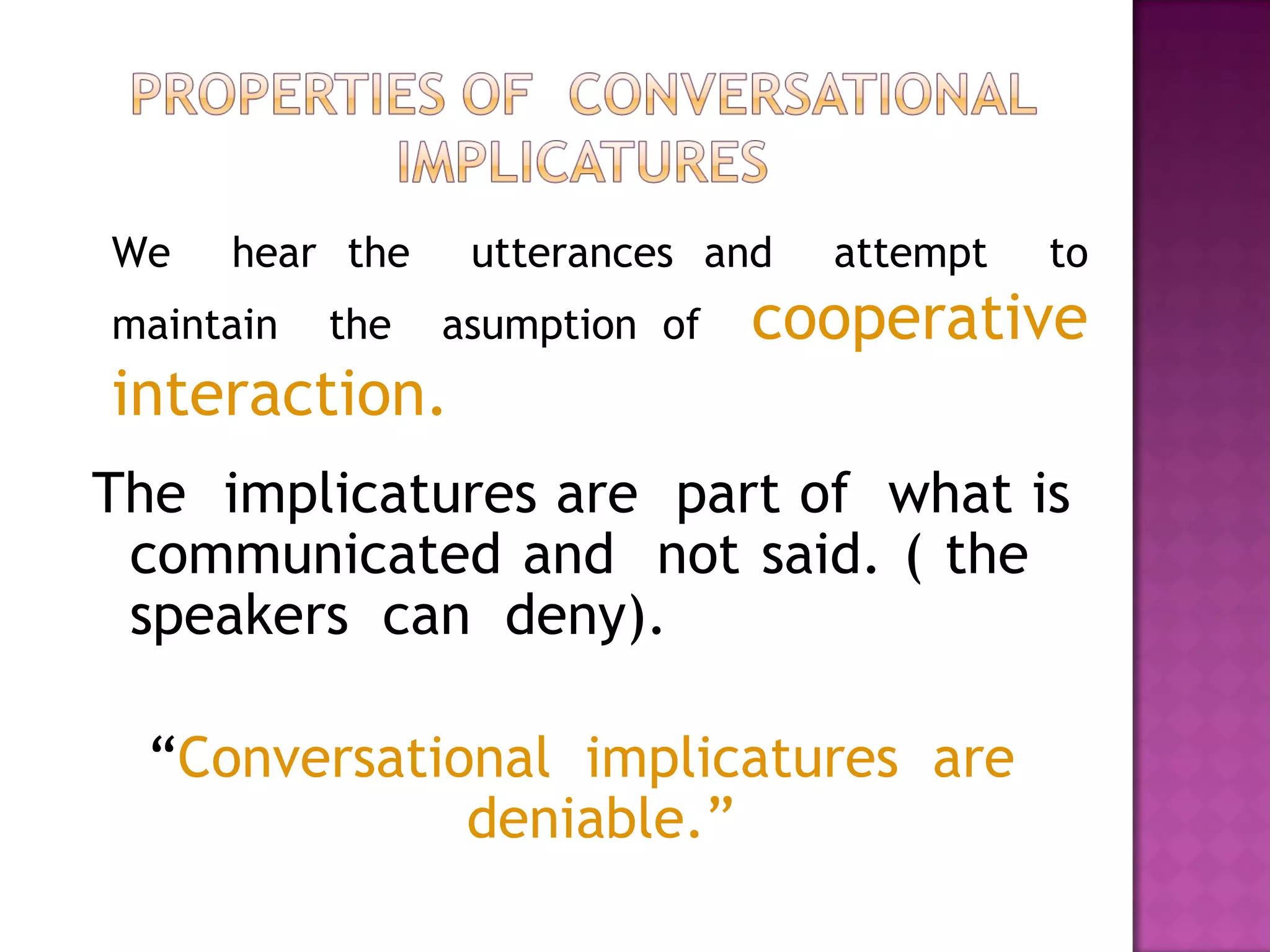 PROPERTIES OF CONVERSATIONAL IMPLICATURES

We hear the utterances and attempt to maintain the asumption of cooperative interaction.

The implicatures are part of what is communicated and not said. ( the speakers can deny).

“Conversational implicatures are deniable.”